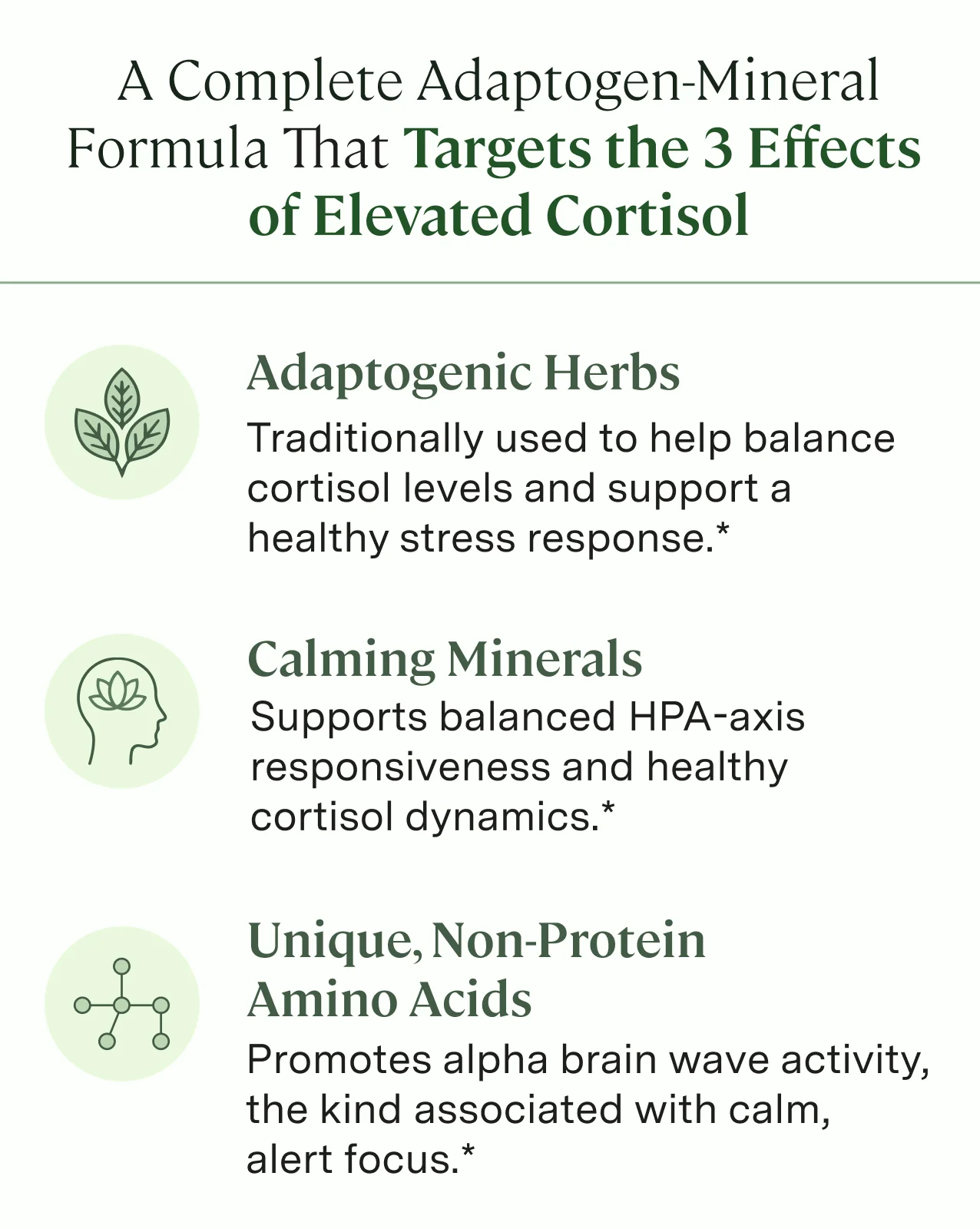 A Complete Adaptogen-Mineral Formula That Targets the 3 Effects of Elevated Cortisol

Adaptogenic Herbs

Traditionally used to help balance cortisol levels and support a healthy stress response.*

Calming Minerals

Supports balanced HPA-axis responsiveness and healthy cortisol dynamics.*

Unique, Non-Protein Amino Acids

Promotes alpha brain wave activity, the kind associated with calm, alert focus.*